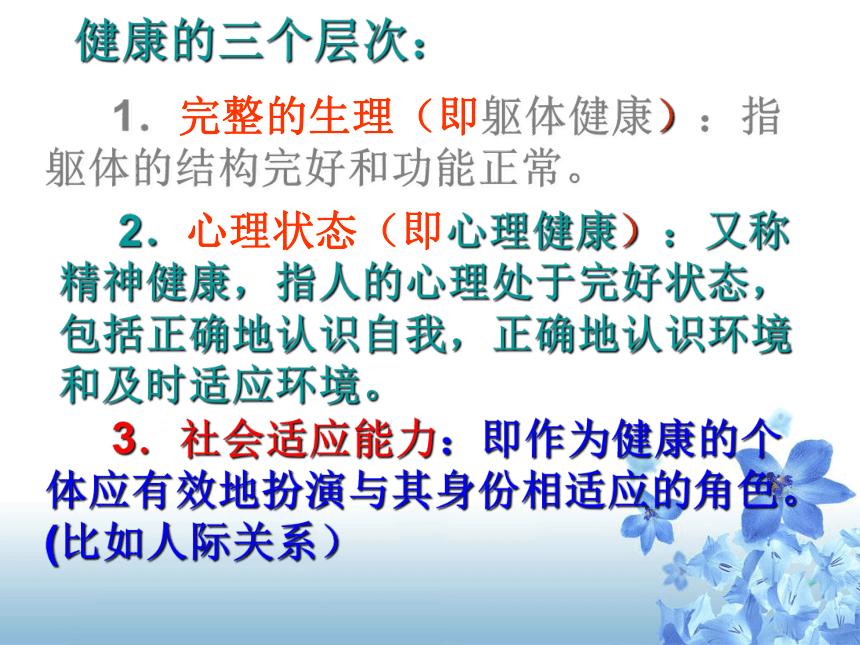 健康的三个层次：

1．完整的生理（即躯体健康）：指躯体的结构完好和功能正常。

2．心理状态（即心理健康）：又称精神健康，指人的心理处于完好状态，包括正确地认识自我，正确地认识环境和及时适应环境。

3．社会适应能力：即作为健康的个体应有效地扮演与其身份相适应的角色。(比如人际关系）